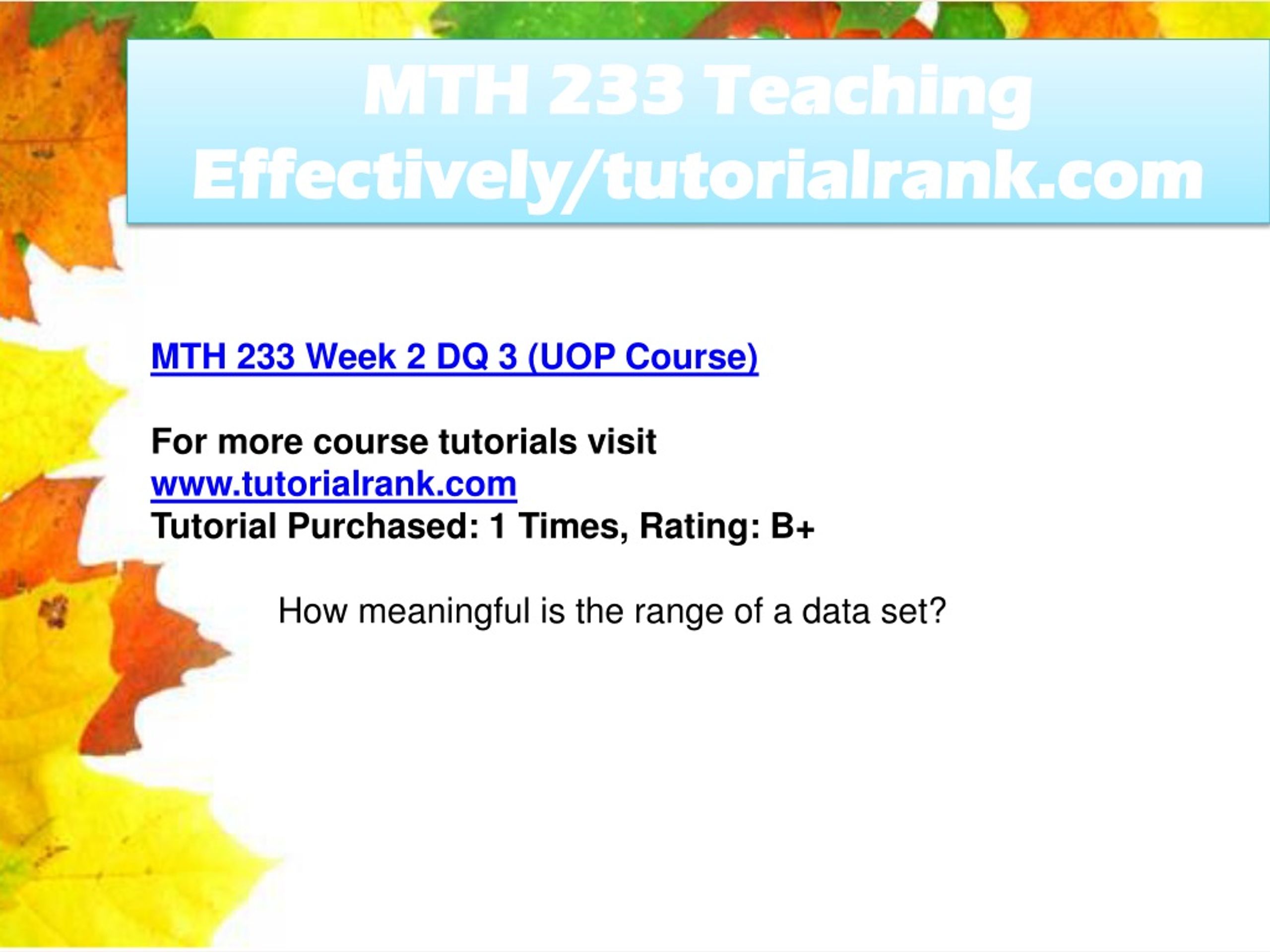 MTH 233 Teaching Effectively/tutorialrank.com

MTH 233 Week 2 DQ 3 (UOP Course)

For more course tutorials visit
www.tutorialrank.com
Tutorial Purchased: 1 Times, Rating: B+

How meaningful is the range of a data set?